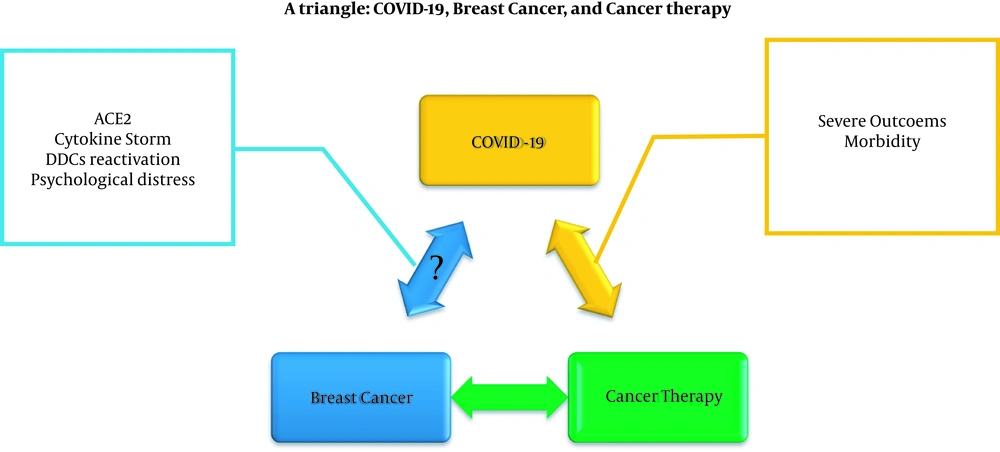 A triangle: COVID-19, Breast Cancer, and Cancer therapy

ACE2
Cytokine Storm
DDCs reactivation
Psychological distress

COVID-19

Severe Outcoems
Morbidity

?

Breast Cancer

Cancer Therapy